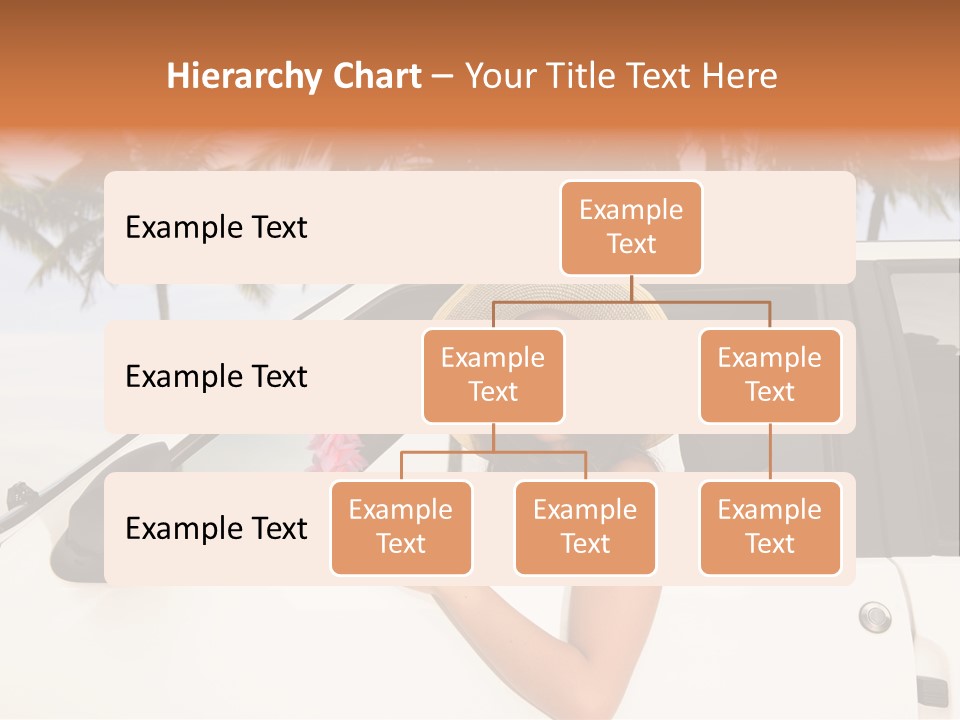 Hierarchy Chart – Your Title Text Here

Example Text

Example Text

Example Text

Example Text

Example Text

Example Text

Example Text

Example Text

Example Text